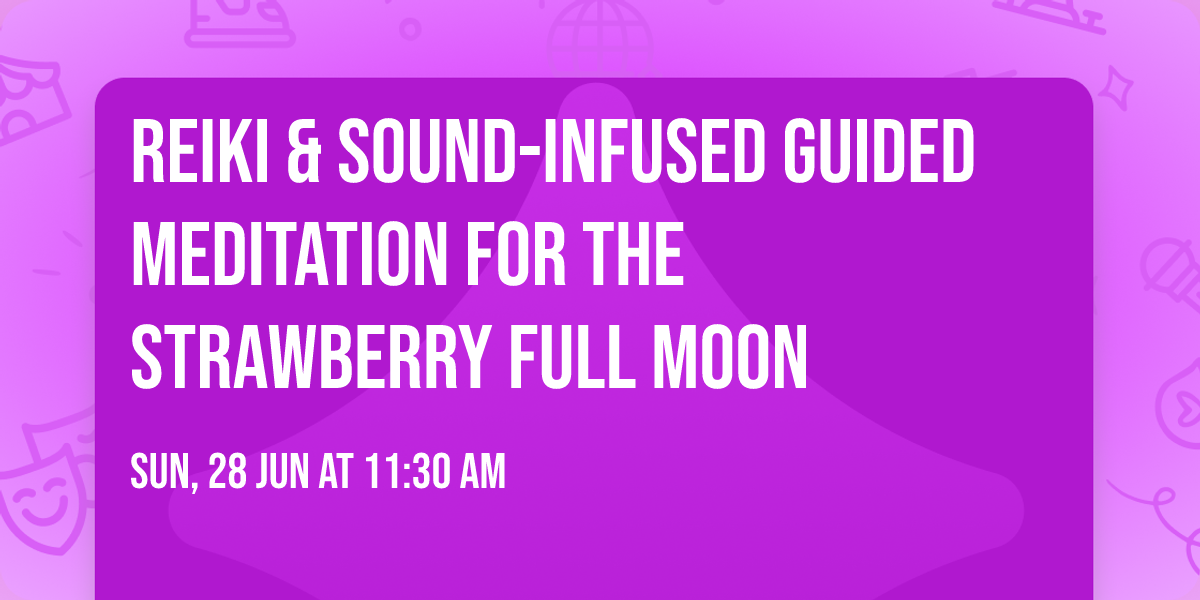 REIKI & SOUND-INFUSED GUIDED MEDITATION FOR THE STRAWBERRY FULL MOON

SUN, 28 JUN AT 11:30 AM